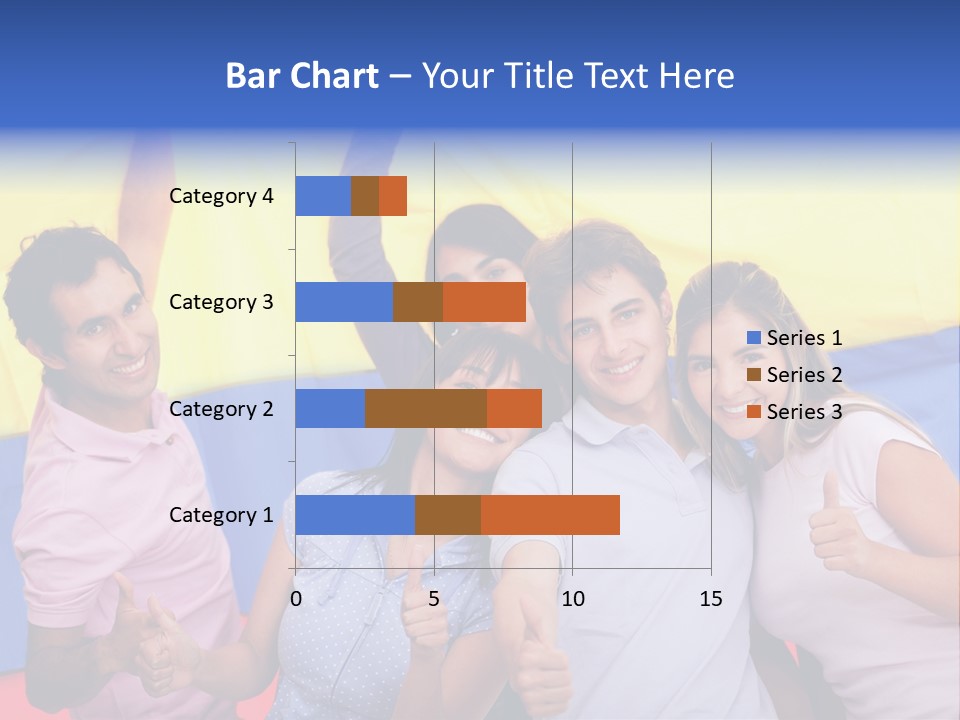 Bar Chart – Your Title Text Here

Category 4
Category 3
Category 2
Category 1

0
5
10
15

Series 1
Series 2
Series 3